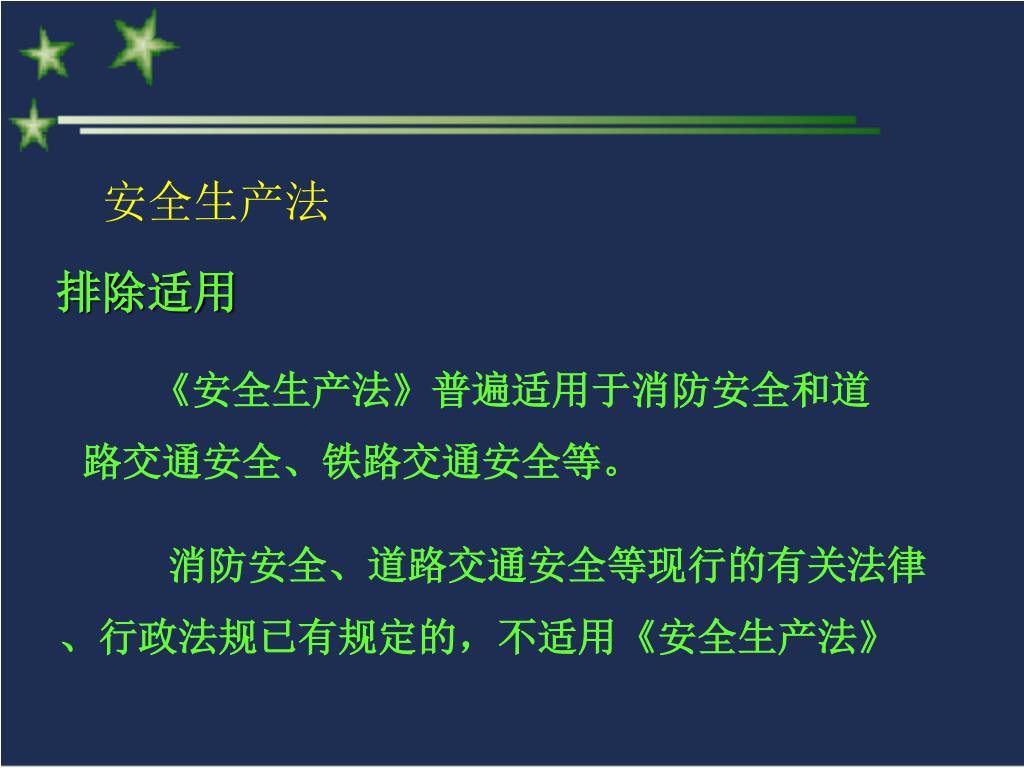 安全生产法

排除适用

《安全生产法》普遍适用于消防安全和道路交通安全、铁路交通安全等。

消防安全、道路交通安全等现行的有关法律、行政法规已有规定的，不适用《安全生产法》